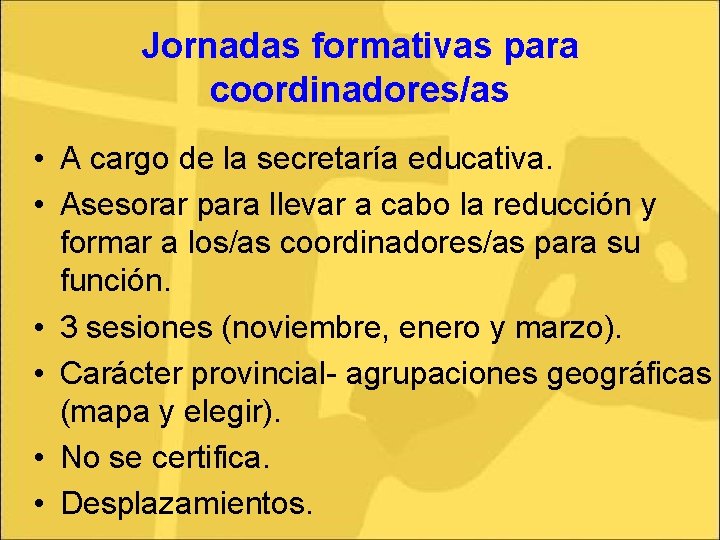 Jornadas formativas para coordinadores/as

• A cargo de la secretaría educativa.
• Asesorar para llevar a cabo la reducción y formar a los/as coordinadores/as para su función.
• 3 sesiones (noviembre, enero y marzo).
• Carácter provincial- agrupaciones geográficas (mapa y elegir).
• No se certifica.
• Desplazamientos.